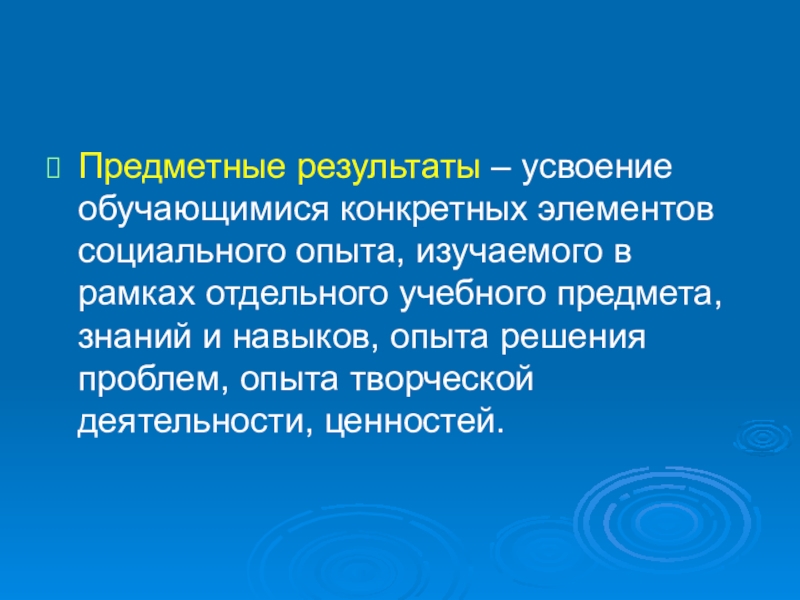 Предметные результаты – усвоение обучающимися конкретных элементов социального опыта, изучаемого в рамках отдельного учебного предмета, знаний и навыков, опыта решения проблем, опыта творческой деятельности, ценностей.